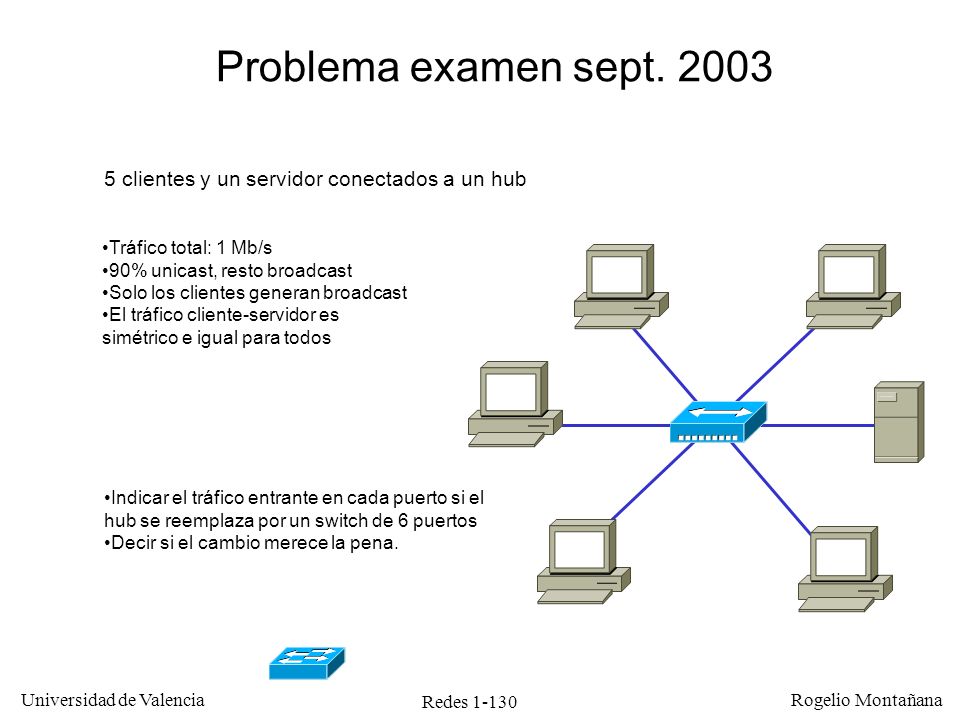 Problema examen sept. 2003

5 clientes y un servidor conectados a un hub

•Tráfico total: 1 Mb/s
•90% unicast, resto broadcast
•Solo los clientes generan broadcast
•El tráfico cliente-servidor es simétrico e igual para todos

•Indicar el tráfico entrante en cada puerto si el hub se reemplaza por un switch de 6 puertos
•Decir si el cambio merece la pena.

Universidad de Valencia
Redes 1-130
Rogelio Montañana